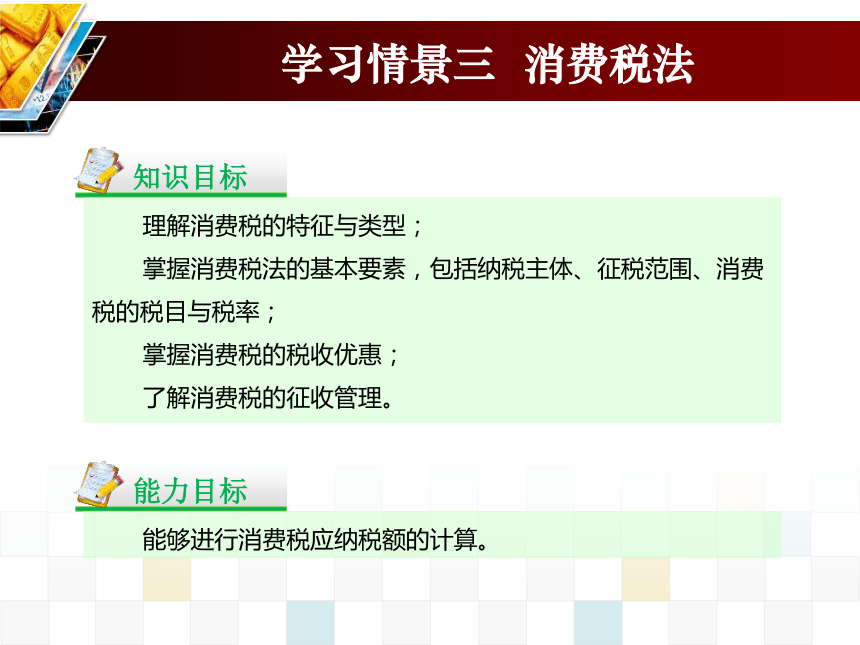 学习情景三　消费税法

知识目标

理解消费税的特征与类型；

掌握消费税法的基本要素，包括纳税主体、征税范围、消费税的税目与税率；

掌握消费税的税收优惠；

了解消费税的征收管理。

能力目标

能够进行消费税应纳税额的计算。